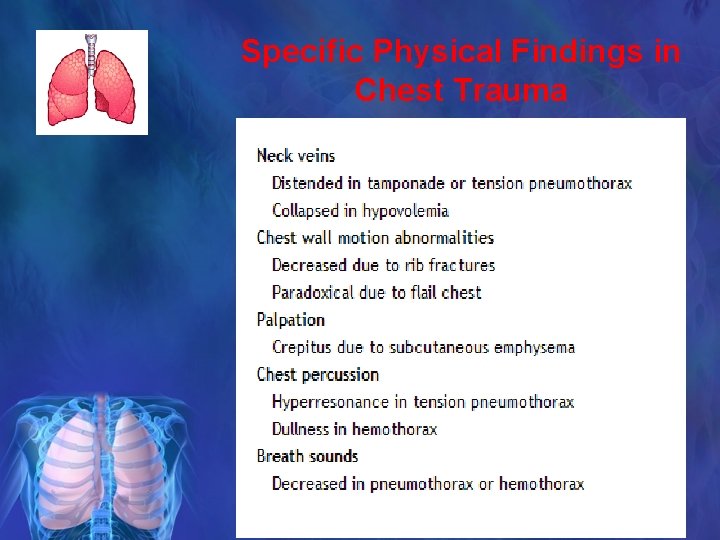 Specific Physical Findings in Chest Trauma

Neck veins
Distended in tamponade or tension pneumothorax
Collapsed in hypovolemia
Chest wall motion abnormalities
Decreased due to rib fractures
Paradoxical due to flail chest
Palpation
Crepitus due to subcutaneous emphysema
Chest percussion
Hyperresonance in tension pneumothorax
Dullness in hemothorax
Breath sounds
Decreased in pneumothorax or hemothorax